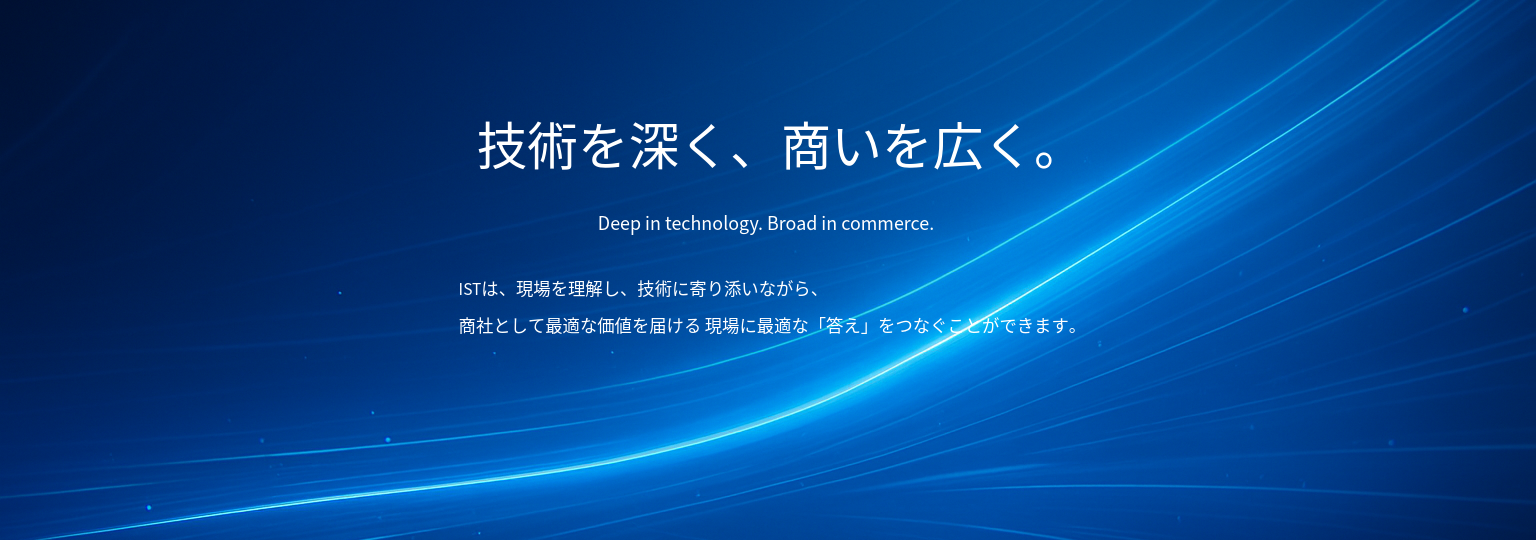 技術を深く、商いを広く。

Deep in technology. Broad in commerce.

ISTは、現場を理解し、技術に寄り添いながら、
商社として最適な価値を届ける 現場に最適な「答え」をつなぐことができます。